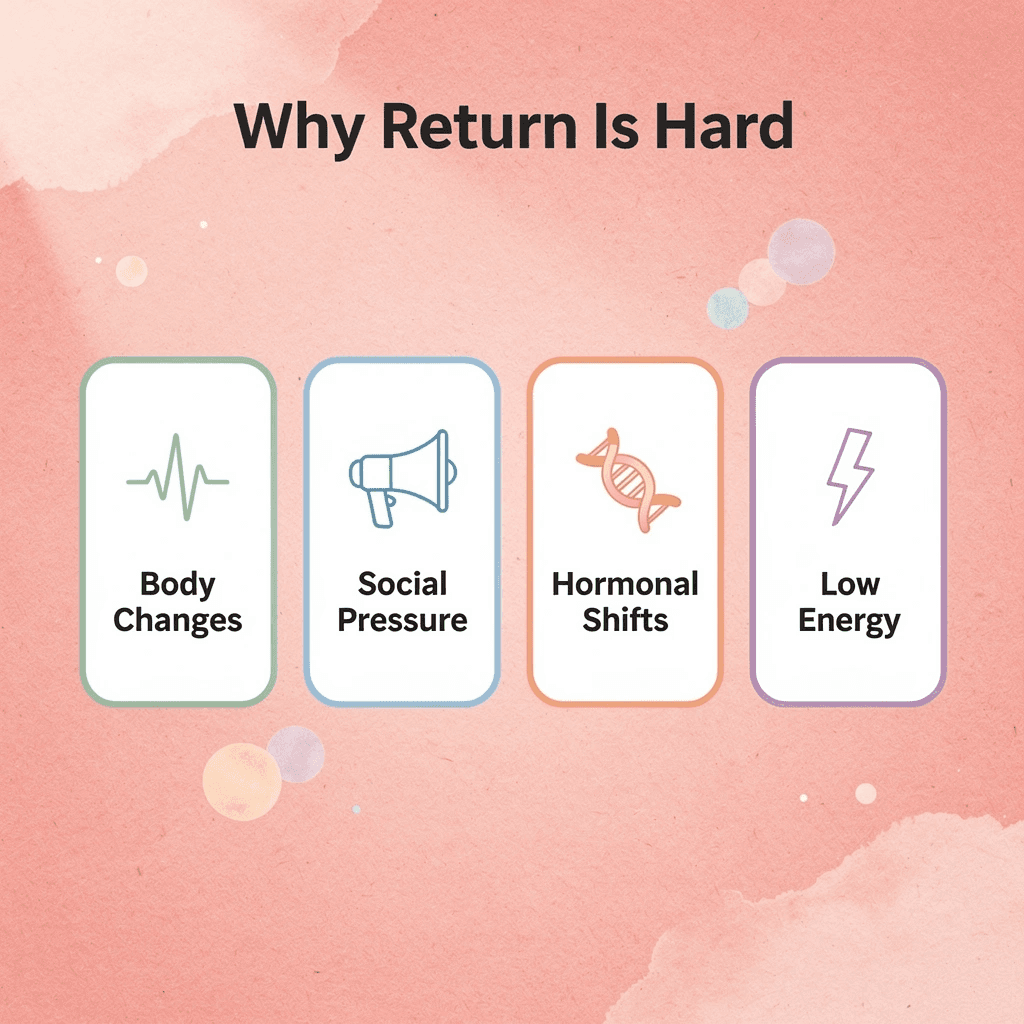 Why Return Is Hard

Body Changes

Social Pressure

Hormonal Shifts

Low Energy